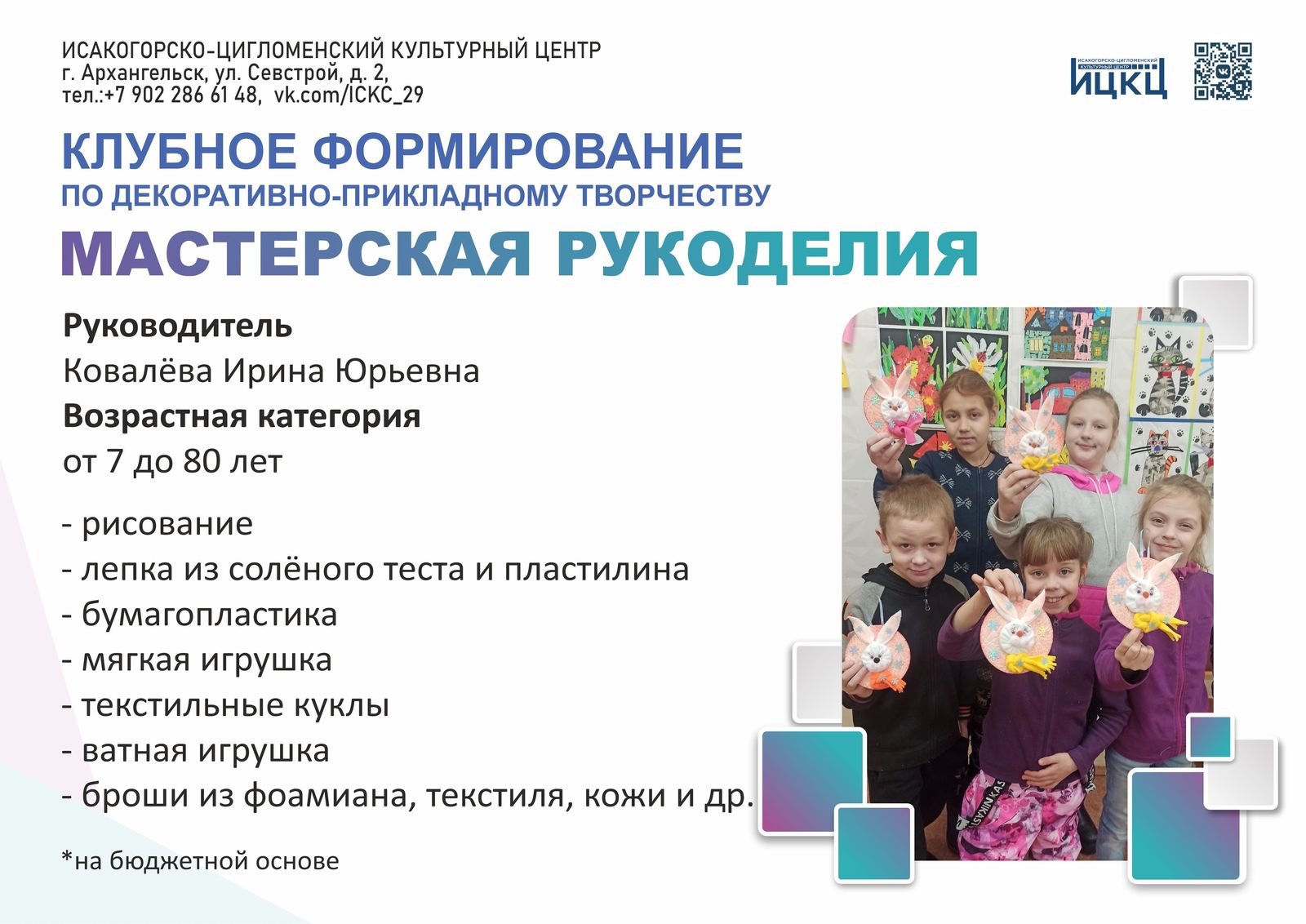 ИСАКОГОРСКО-ЦИГЛОМЕНСКИЙ КУЛЬТУРНЫЙ ЦЕНТР
г. Архангельск, ул. Севстрой, д. 2,
тел.:+7 902 286 61 48, vk.com/ICKC_29

ИСАКОГОРСКО-ЦИГЛОМЕНСКИЙ КУЛЬТУРНЫЙ ЦЕНТР
ИЦКЦ

КЛУБНОЕ ФОРМИРОВАНИЕ
ПО ДЕКОРАТИВНО-ПРИКЛАДНОМУ ТВОРЧЕСТВУ
МАСТЕРСКАЯ РУКОДЕЛИЯ

Руководитель
Ковалёва Ирина Юрьевна
Возрастная категория
от 7 до 80 лет

- рисование
- лепка из солёного теста и пластилина
- бумагопластика
- мягкая игрушка
- текстильные куклы
- ватная игрушка
- броши из фоамиана, текстиля, кожи и др.

*на бюджетной основе